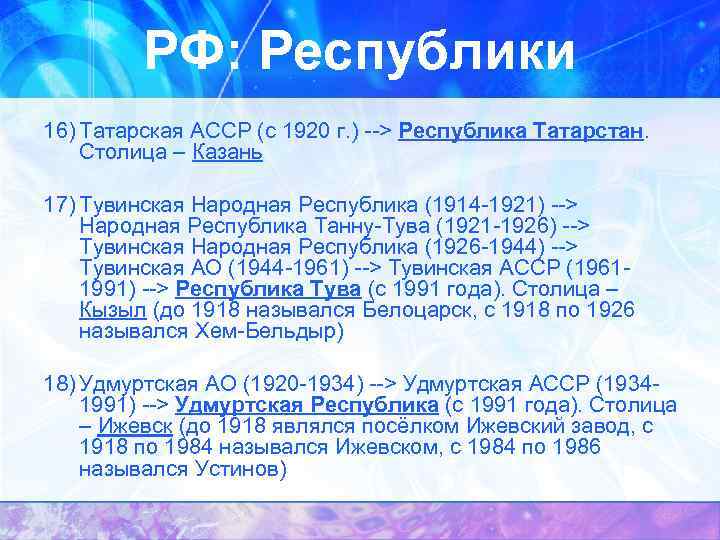 РФ: Республики

16) Татарская АССР (с 1920 г.) --> Республика Татарстан. Столица – Казань

17) Тувинская Народная Республика (1914-1921) --> Народная Республика Танну-Тува (1921-1926) --> Тувинская Народная Республика (1926-1944) --> Тувинская АО (1944-1961) --> Тувинская АССР (1961-1991) --> Республика Тува (с 1991 года). Столица – Кызыл (до 1918 назывался Белоцарск, с 1918 по 1926 назывался Хем-Бельдыр)

18) Удмуртская АО (1920-1934) --> Удмуртская АССР (1934-1991) --> Удмуртская Республика (с 1991 года). Столица – Ижевск (до 1918 являлся посёлком Ижевский завод, с 1918 по 1984 назывался Ижевском, с 1984 по 1986 назывался Устинов)